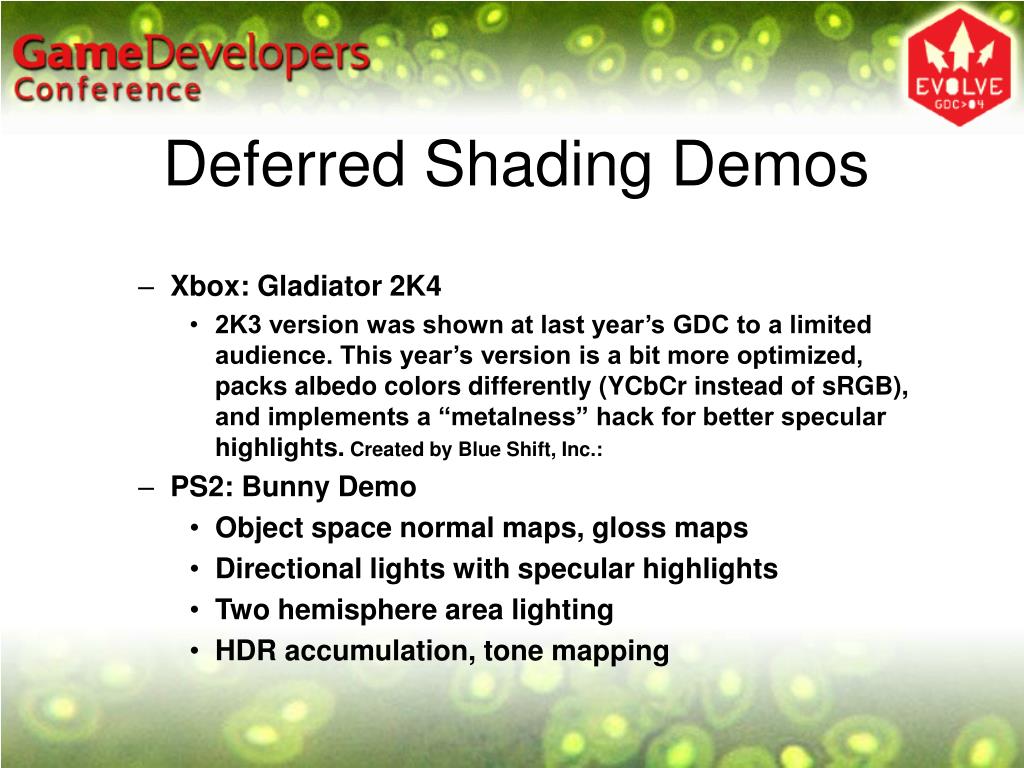 GameDevelopers Conference

EVOLVE GDC>04

Deferred Shading Demos

– Xbox: Gladiator 2K4
  • 2K3 version was shown at last year’s GDC to a limited audience. This year’s version is a bit more optimized, packs albedo colors differently (YCbCr instead of sRGB), and implements a “metalness” hack for better specular highlights. Created by Blue Shift, Inc.:
– PS2: Bunny Demo
  • Object space normal maps, gloss maps
  • Directional lights with specular highlights
  • Two hemisphere area lighting
  • HDR accumulation, tone mapping